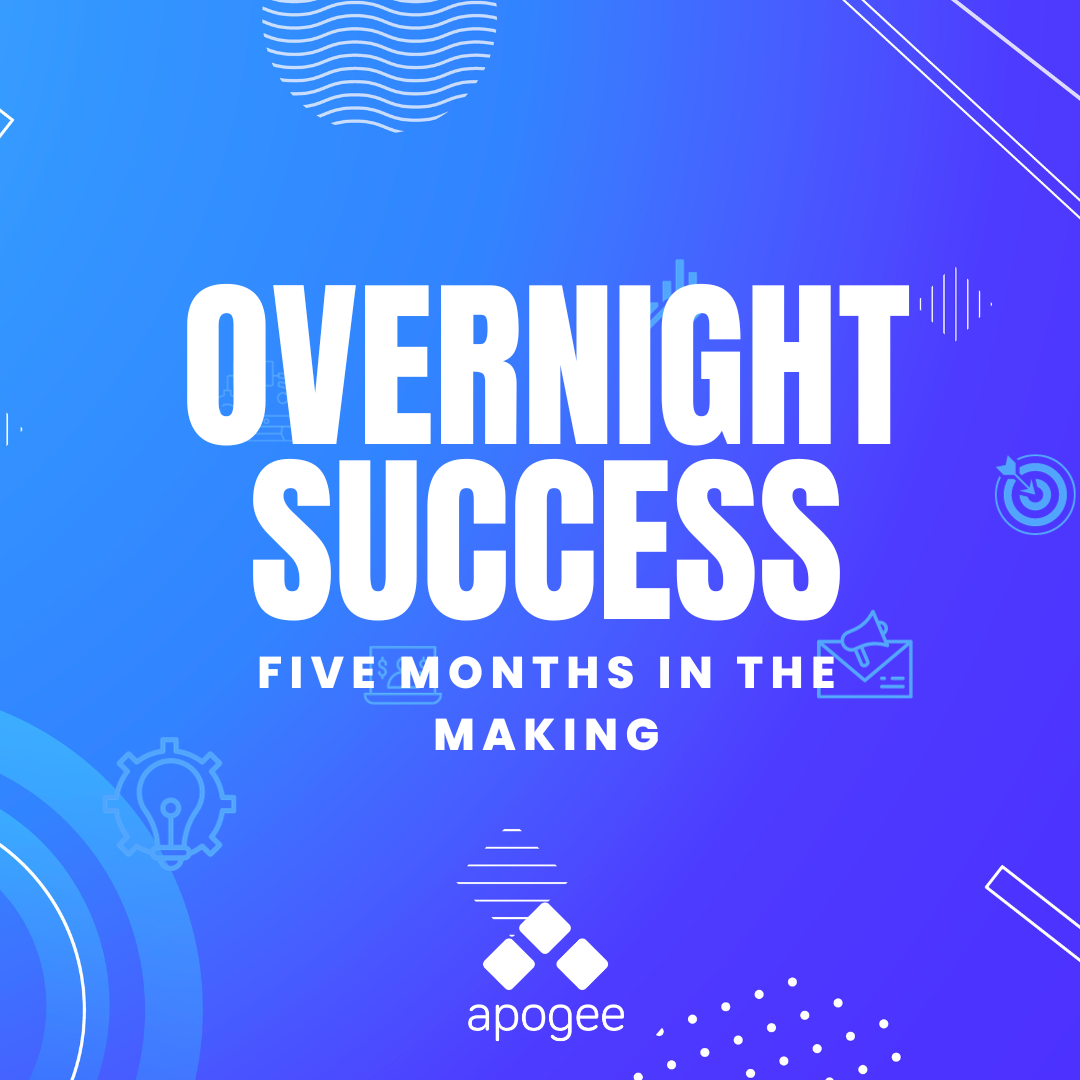 OVERNIGHT SUCCESS

FIVE MONTHS IN THE MAKING

apogee